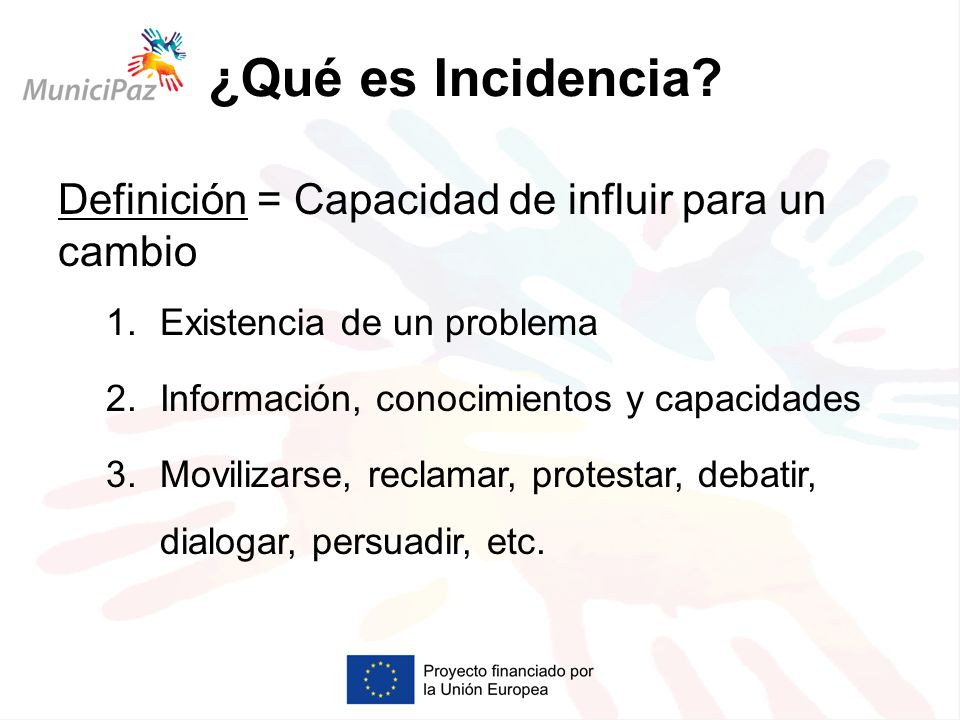 MuniciPaz

¿Qué es Incidencia?

Definición = Capacidad de influir para un cambio

1. Existencia de un problema

2. Información, conocimientos y capacidades

3. Movilizarse, reclamar, protestar, debatir, dialogar, persuadir, etc.

Proyecto financiado por la Unión Europea